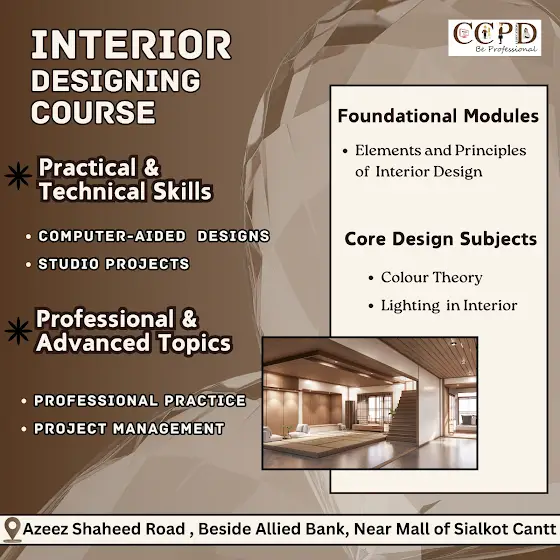 INTERIOR DESIGNING COURSE

CCPD
Be Professional

Practical & Technical Skills

• COMPUTER-AIDED DESIGNS
• STUDIO PROJECTS

Professional & Advanced Topics

• PROFESSIONAL PRACTICE
• PROJECT MANAGEMENT

Foundational Modules

• Elements and Principles of Interior Design

Core Design Subjects

• Colour Theory
• Lighting in Interior

Azeez Shaheed Road , Beside Allied Bank, Near Mall of Sialkot Cantt